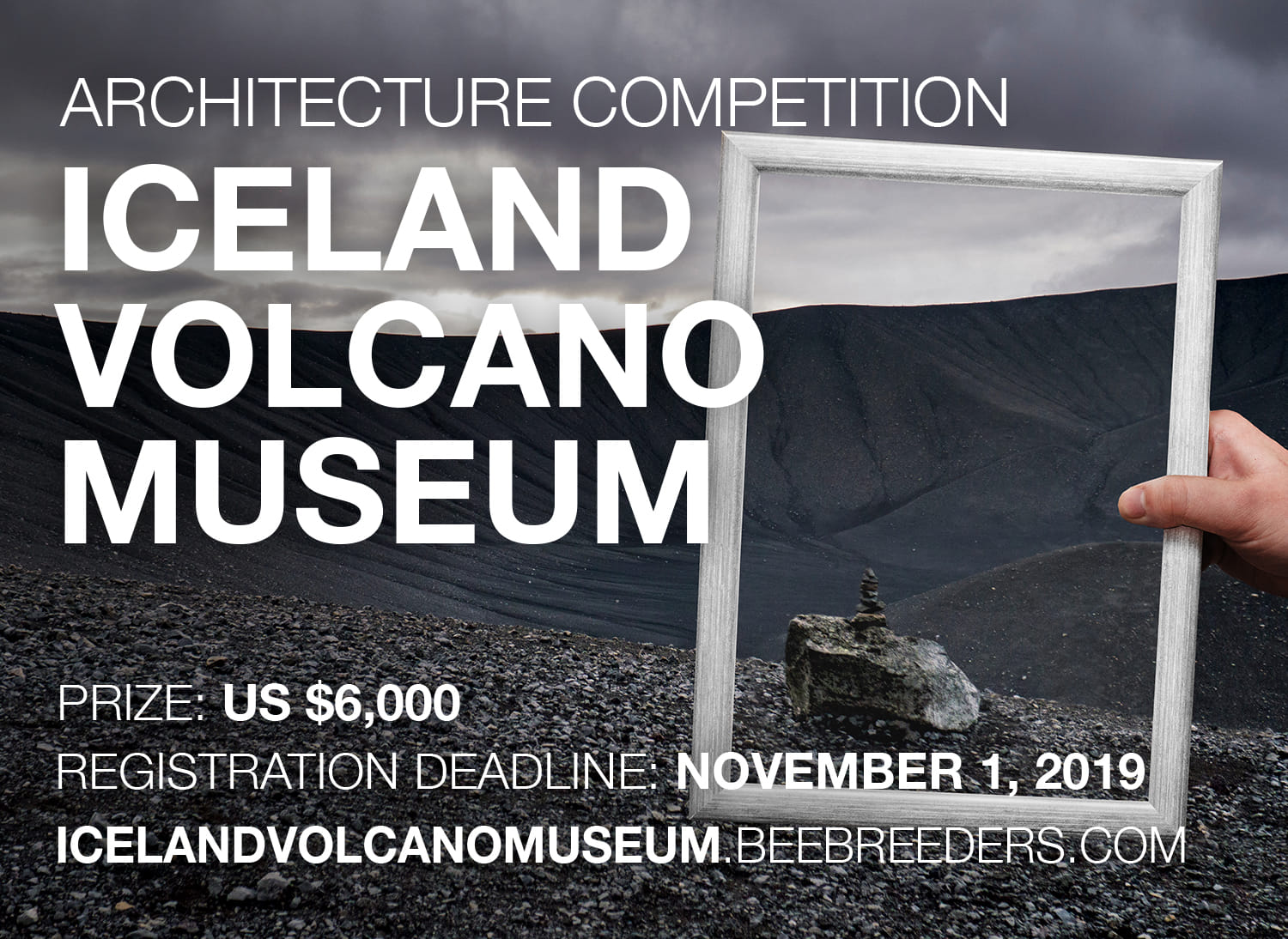 ARCHITECTURE COMPETITION

ICELAND VOLCANO MUSEUM

PRIZE: US $6,000

REGISTRATION DEADLINE: NOVEMBER 1, 2019

ICELANDVOLCANOMUSEUM.BEEBREEDERS.COM